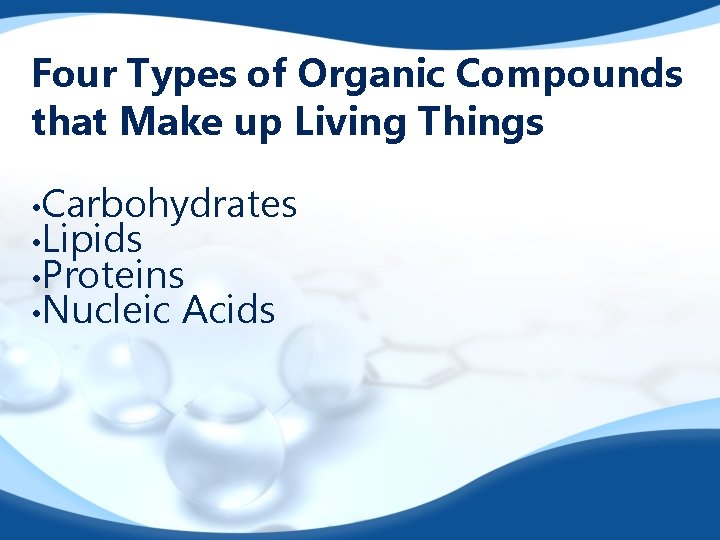 Four Types of Organic Compounds that Make up Living Things

•Carbohydrates
•Lipids
•Proteins
•Nucleic Acids